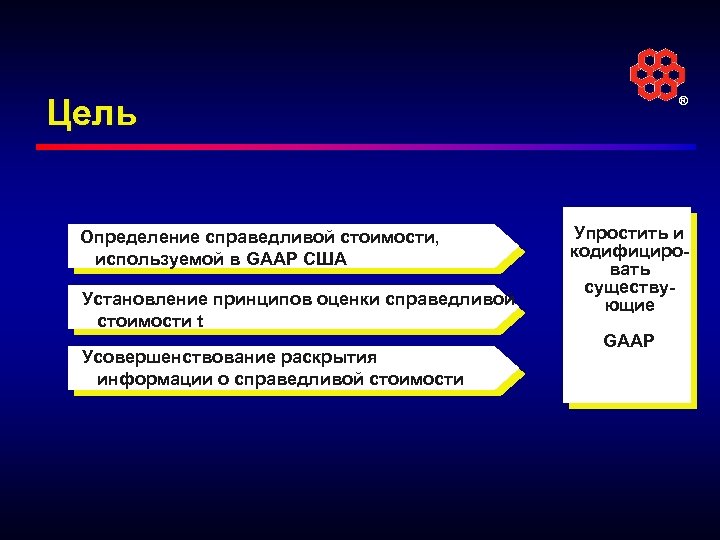 ®

Цель

Определение справедливой стоимости, используемой в GAAP США

Установление принципов оценки справедливой стоимости t

Усовершенствование раскрытия информации о справедливой стоимости

Упростить и кодифицировать существующие

GAAP